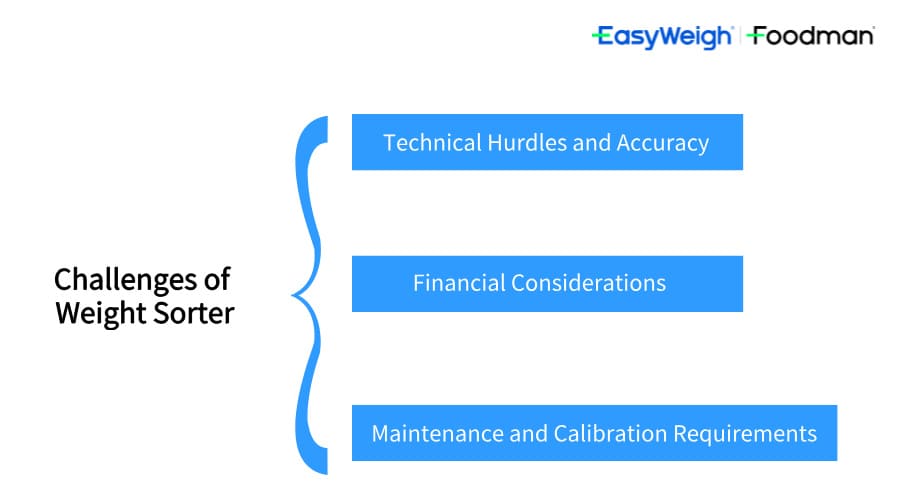 EasyWeigh | Foodman

Challenges of Weight Sorter

Technical Hurdles and Accuracy

Financial Considerations

Maintenance and Calibration Requirements